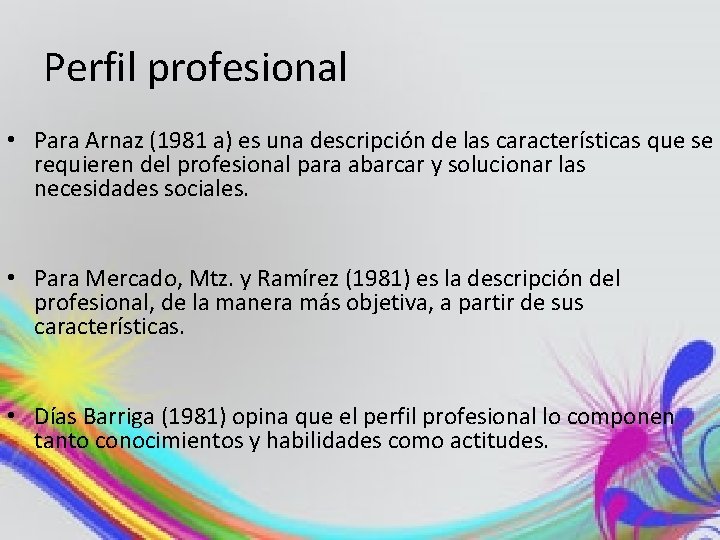 Perfil profesional

• Para Arnaz (1981 a) es una descripción de las características que se requieren del profesional para abarcar y solucionar las necesidades sociales.

• Para Mercado, Mtz. y Ramírez (1981) es la descripción del profesional, de la manera más objetiva, a partir de sus características.

• Días Barriga (1981) opina que el perfil profesional lo componen tanto conocimientos y habilidades como actitudes.